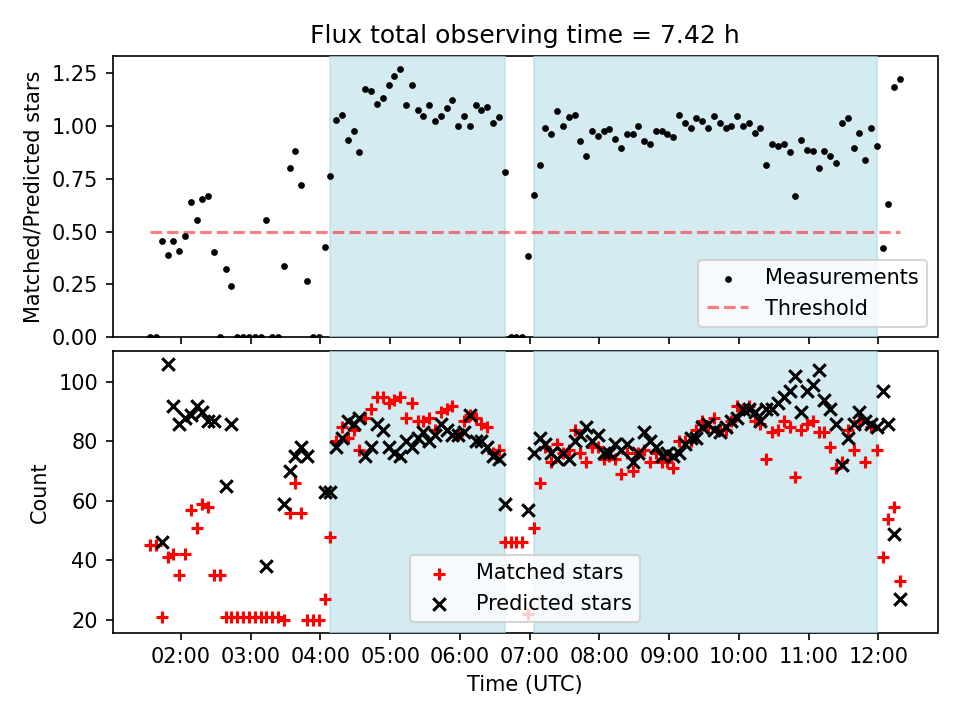 Flux total observing time = 7.42 h

Matched/Predicted stars

1.25
1.00
0.75
0.50
0.25
0.00

Measurements
Threshold

Count

100
80
60
40
20

Matched stars
Predicted stars

02:00 03:00 04:00 05:00 06:00 07:00 08:00 09:00 10:00 11:00 12:00

Time (UTC)